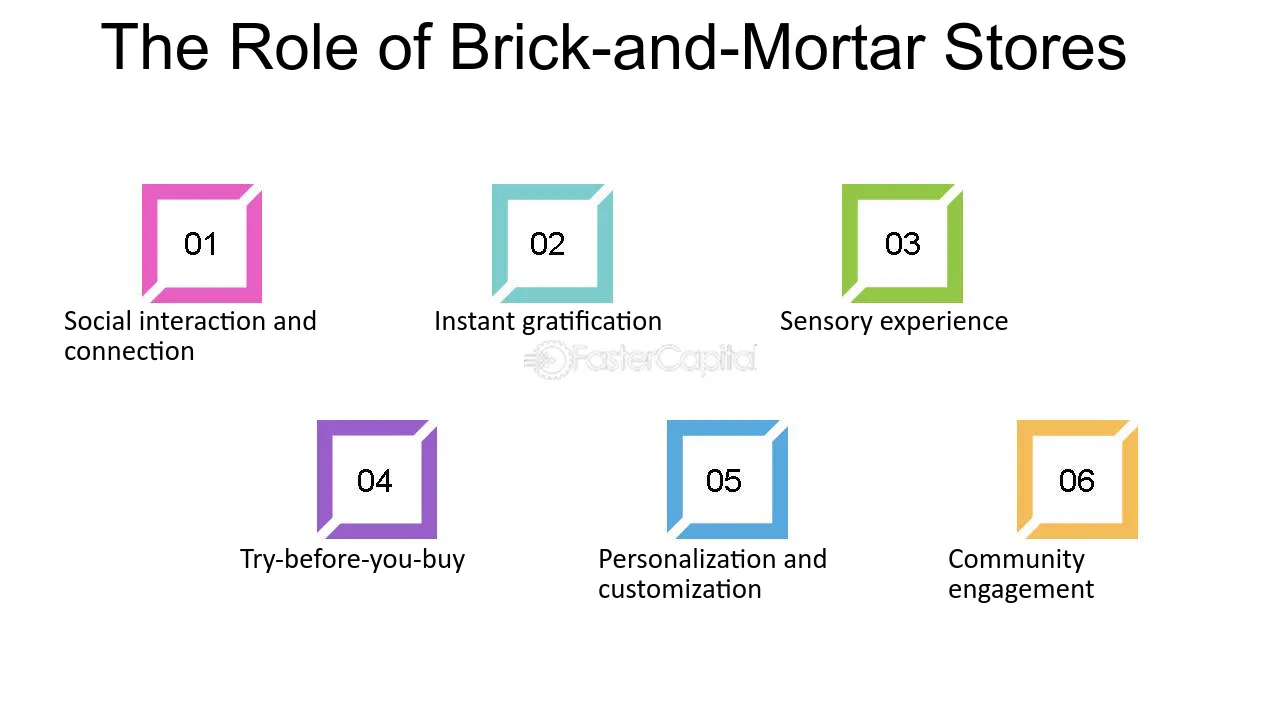 The Role of Brick-and-Mortar Stores

01

Social interaction and connection

02

Instant gratification

03

Sensory experience

04

Try-before-you-buy

05

Personalization and customization

06

Community engagement

FasterCapital